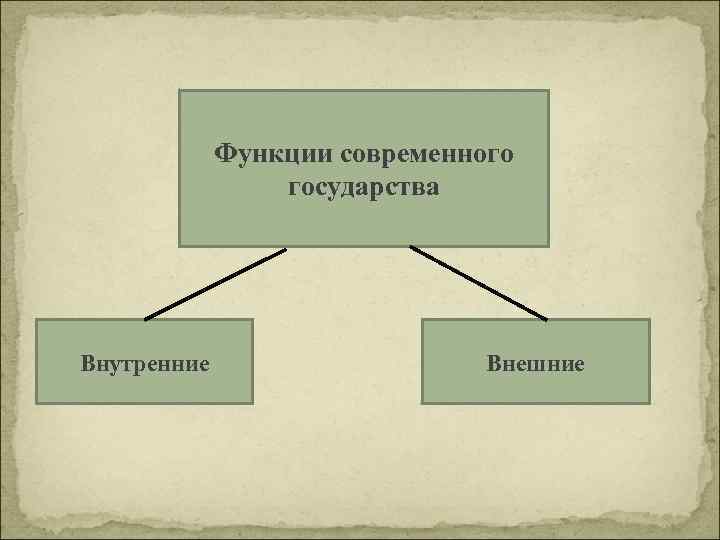 Функции современного государства

Внутренние

Внешние